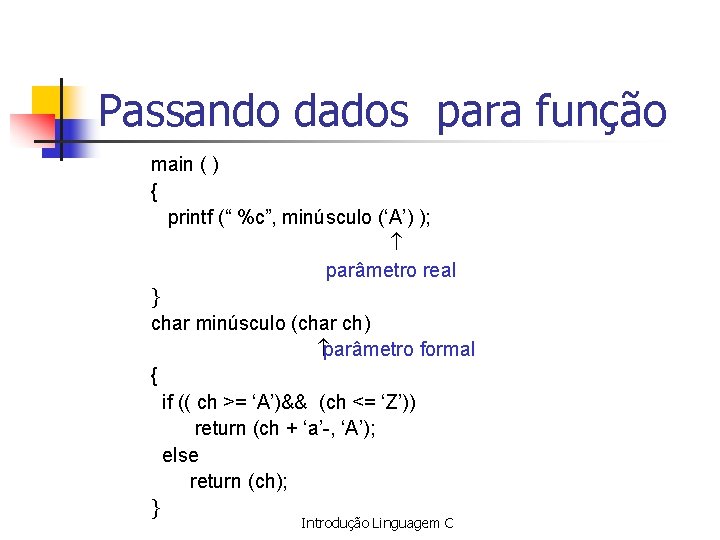 Passando dados para função

main ( )
{
printf (“ %c”, minúsculo (‘A’) );
↑
parâmetro real
}
char minúsculo (char ch)
↑parâmetro formal
{
if (( ch >= ‘A’)&& (ch <= ‘Z’))
return (ch + ‘a’-, ‘A’);
else
return (ch);
}

Introdução Linguagem C